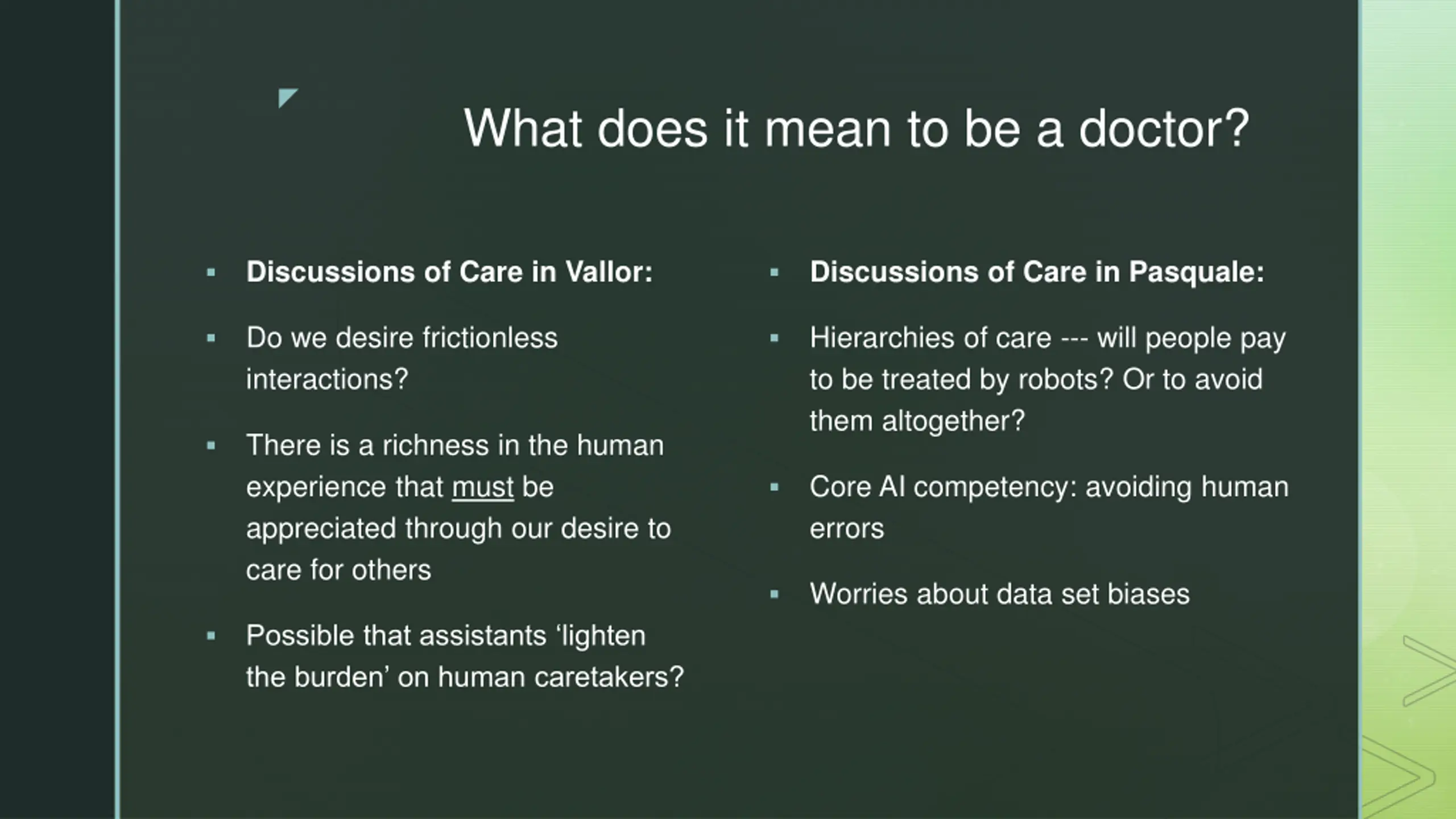 What does it mean to be a doctor?

▪ Discussions of Care in Vallor:

▪ Do we desire frictionless interactions?

▪ There is a richness in the human experience that must be appreciated through our desire to care for others

▪ Possible that assistants ‘lighten the burden’ on human caretakers?

▪ Discussions of Care in Pasquale:

▪ Hierarchies of care --- will people pay to be treated by robots? Or to avoid them altogether?

▪ Core AI competency: avoiding human errors

▪ Worries about data set biases